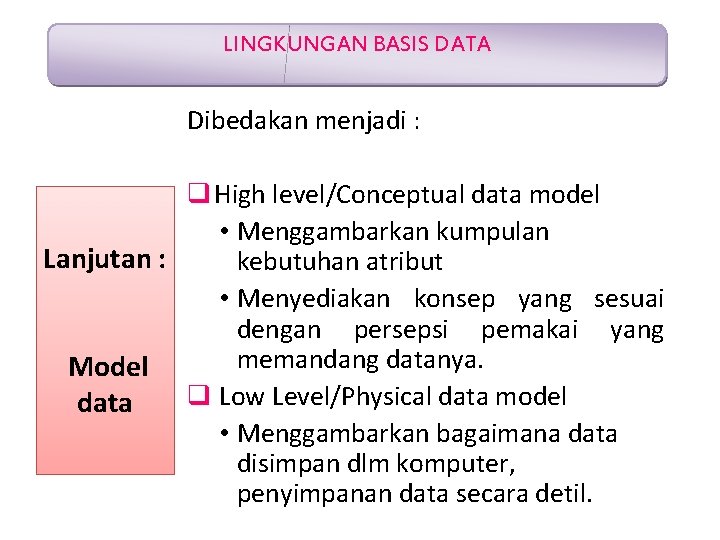 LINGKUNGAN BASIS DATA

Lanjutan :

Model data

Dibedakan menjadi :

❑ High level/Conceptual data model
• Menggambarkan kumpulan kebutuhan atribut
• Menyediakan konsep yang sesuai dengan persepsi pemakai yang memandang datanya.

❑ Low Level/Physical data model
• Menggambarkan bagaimana data disimpan dlm komputer, penyimpanan data secara detil.